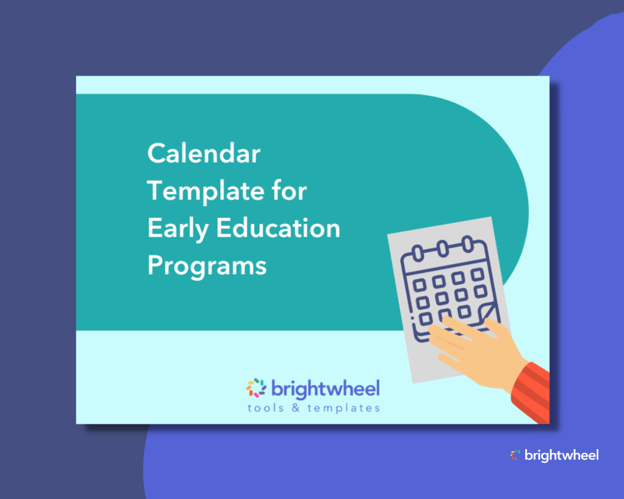 Calendar Template for Early Education Programs

brightwheel
tools & templates

brightwheel